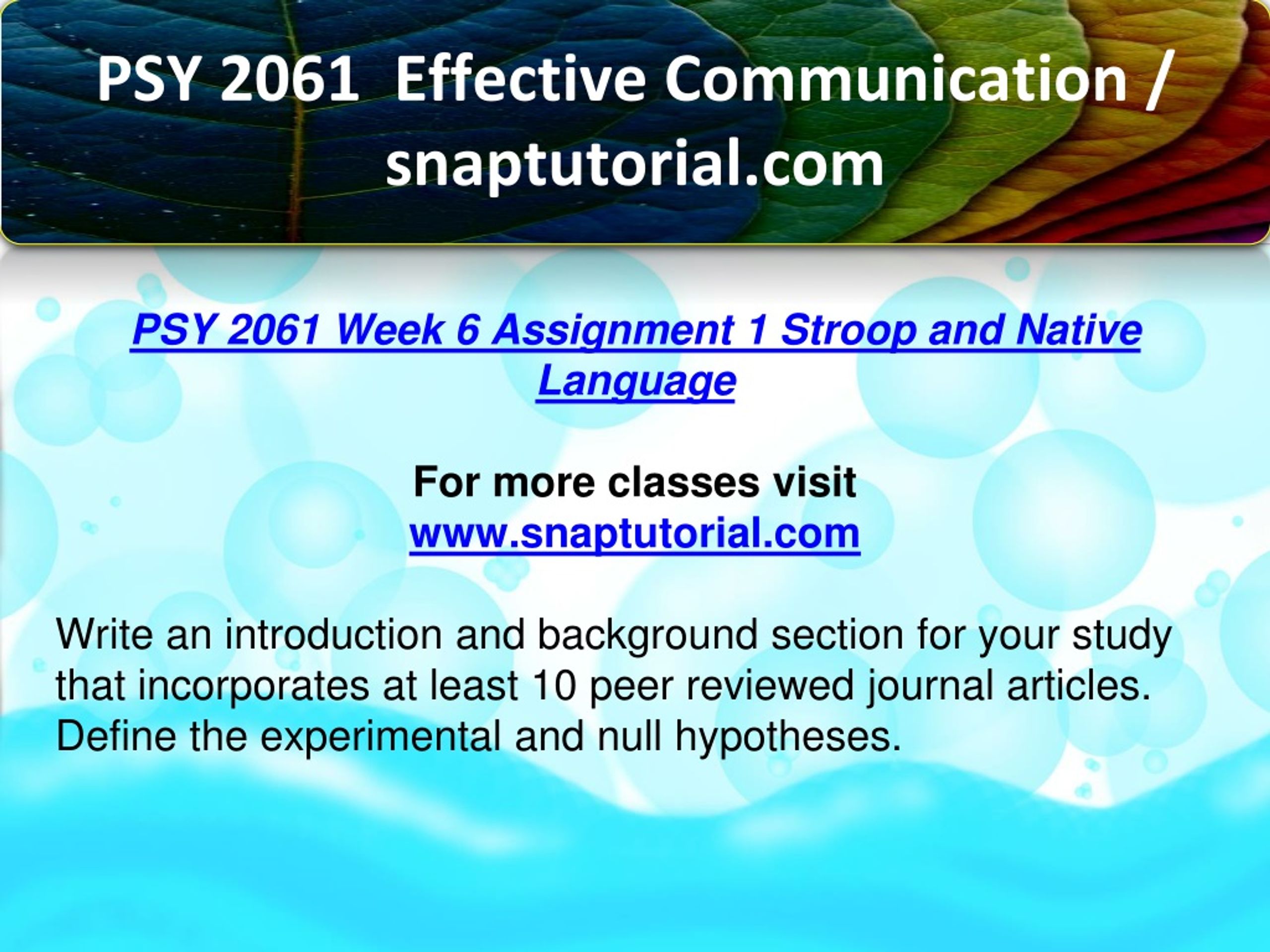 PSY 2061 Effective Communication / snaptutorial.com

PSY 2061 Week 6 Assignment 1 Stroop and Native Language

For more classes visit
www.snaptutorial.com

Write an introduction and background section for your study that incorporates at least 10 peer reviewed journal articles. Define the experimental and null hypotheses.